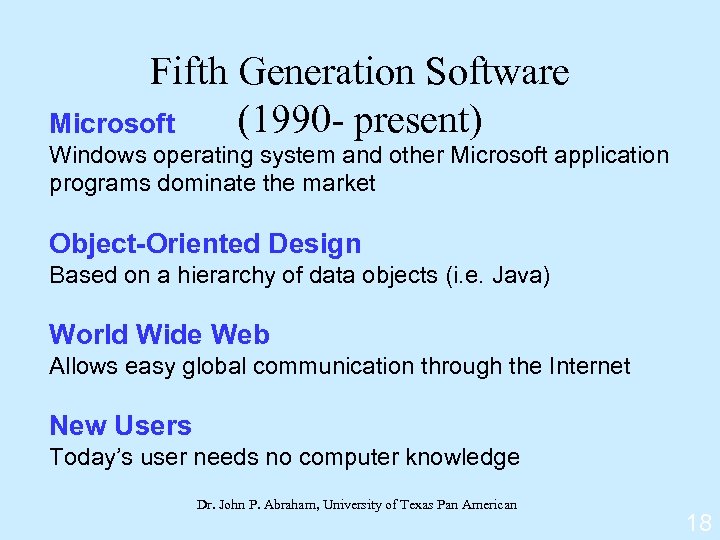 Fifth Generation Software
(1990- present)

Microsoft
Windows operating system and other Microsoft application programs dominate the market

Object-Oriented Design
Based on a hierarchy of data objects (i.e. Java)

World Wide Web
Allows easy global communication through the Internet

New Users
Today's user needs no computer knowledge

Dr. John P. Abraham, University of Texas Pan American

18